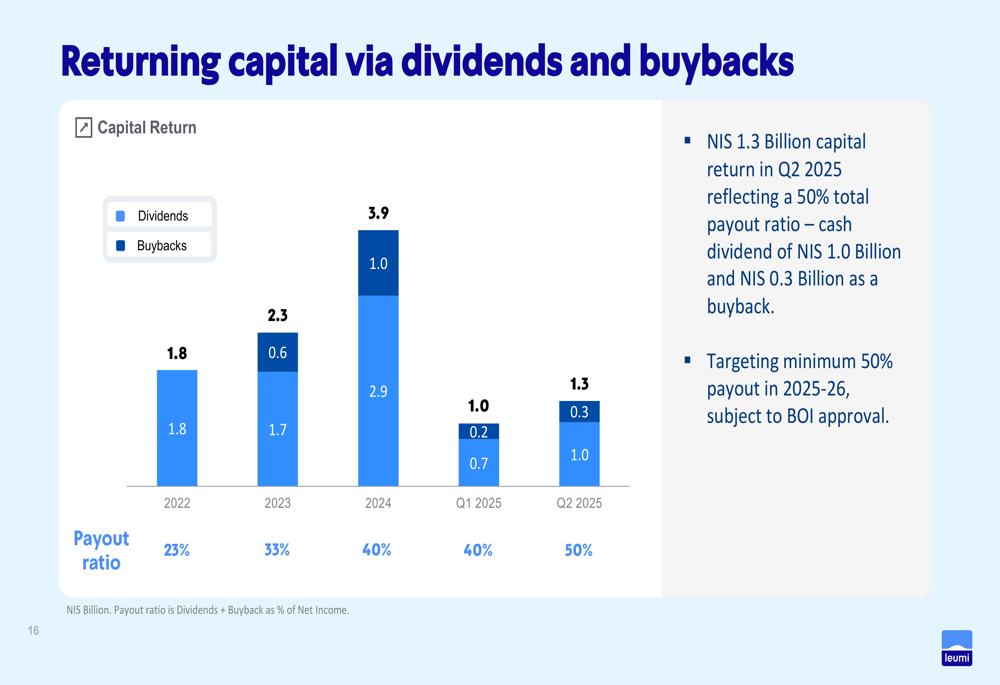 Returning capital via dividends and buybacks

Capital Return

Dividends
Buybacks

1.8
1.8

2.3
0.6
1.7

3.9
1.0
2.9

1.0
0.2
0.7

1.3
0.3
1.0

2022 2023 2024 Q1 2025 Q2 2025

Payout ratio 23% 33% 40% 40% 50%

▪ NIS 1.3 Billion capital return in Q2 2025 reflecting a 50% total payout ratio – cash dividend of NIS 1.0 Billion and NIS 0.3 Billion as a buyback.

▪ Targeting minimum 50% payout in 2025-26, subject to BOI approval.

NIS Billion. Payout ratio is Dividends + Buyback as % of Net Income.

16

leumi